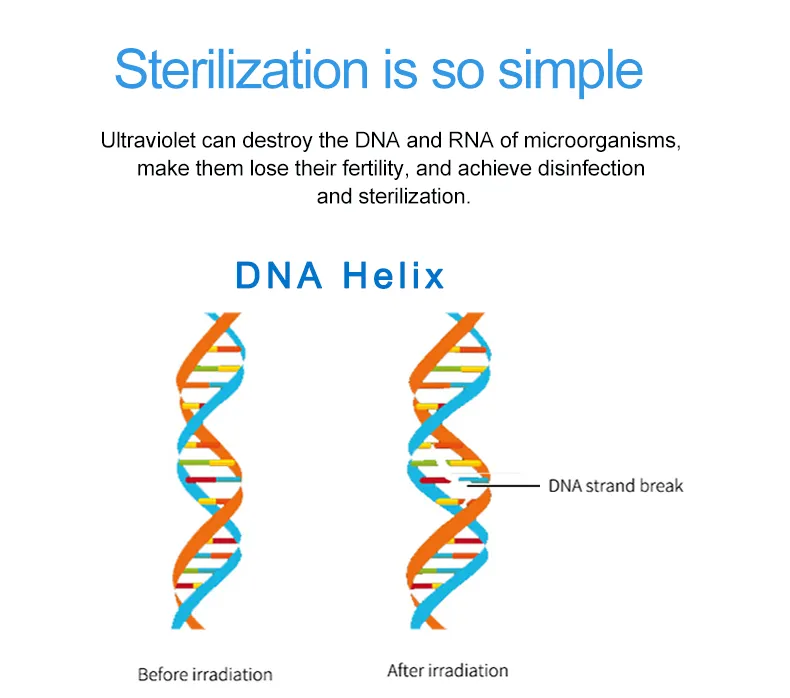 Sterilization is so simple

Ultraviolet can destroy the DNA and RNA of microorganisms, make them lose their fertility, and achieve disinfection and sterilization.

DNA Helix

DNA strand break

Before irradiation

After irradiation